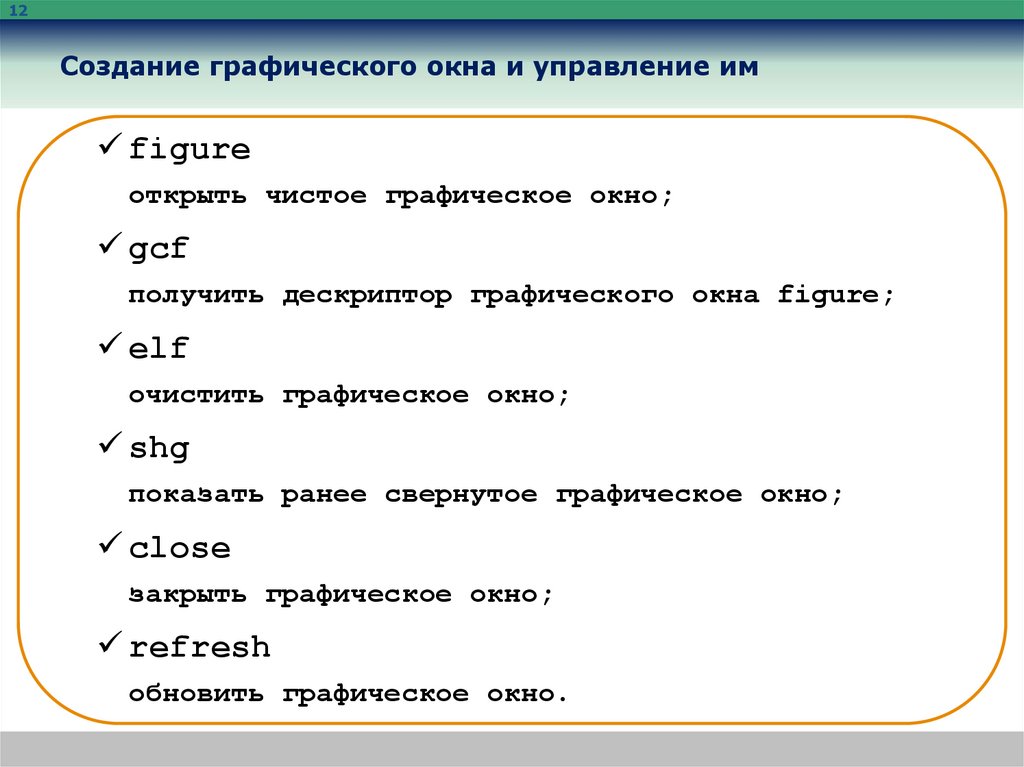 12

Создание графического окна и управление им

✓ figure

открыть чистое графическое окно;

✓ gcf

получить дескриптор графического окна figure;

✓ elf

очистить графическое окно;

✓ shg

показать ранее свернутое графическое окно;

✓ close

закрыть графическое окно;

✓ refresh

обновить графическое окно.